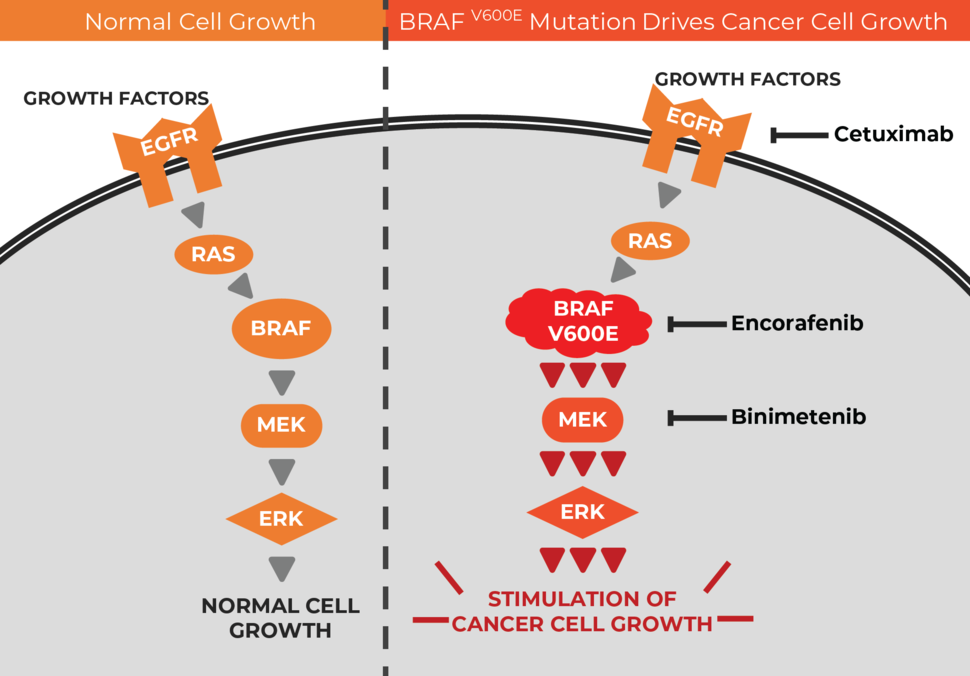 Normal Cell Growth

GROWTH FACTORS

EGFR

RAS

BRAF

MEK

ERK

NORMAL CELL GROWTH

BRAF $^{V600E}$ Mutation Drives Cancer Cell Growth

GROWTH FACTORS

EGFR

Cetuximab

RAS

BRAF V600E

Encorafenib

MEK

Binimetenib

ERK

STIMULATION OF CANCER CELL GROWTH